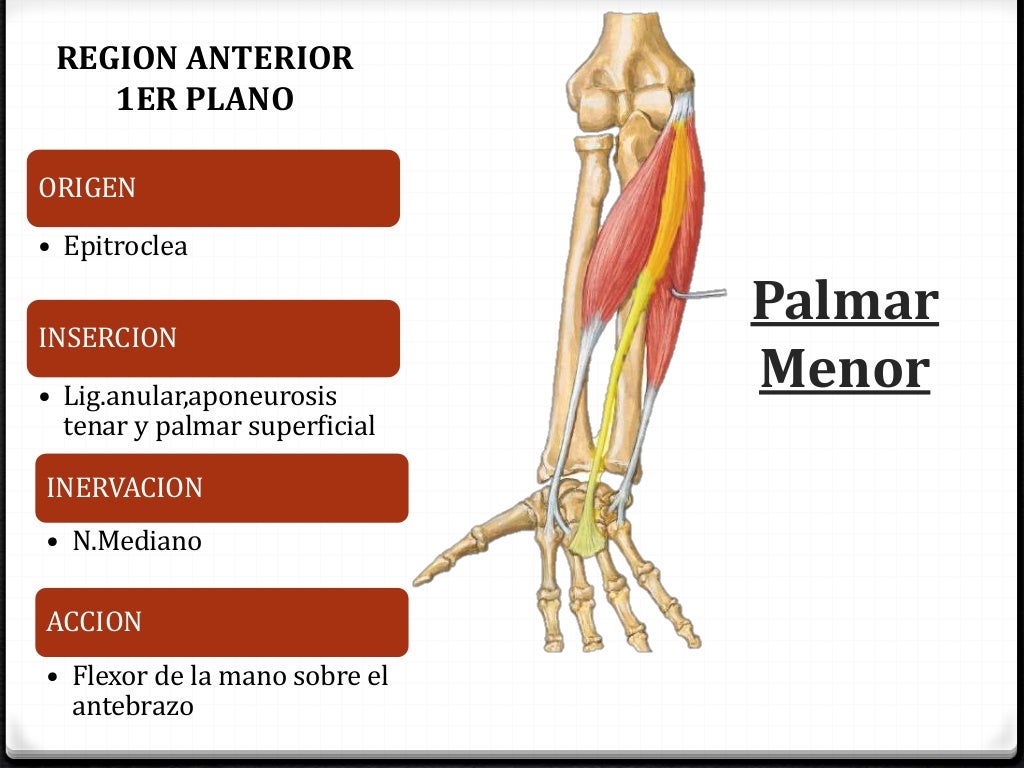 REGION ANTERIOR
1ER PLANO

ORIGEN

• Epitroclea

INSERCION

• Lig.anular,aponeurosis tenar y palmar superficial

INERVACION

• N.Mediano

ACCION

• Flexor de la mano sobre el antebrazo

Palmar Menor